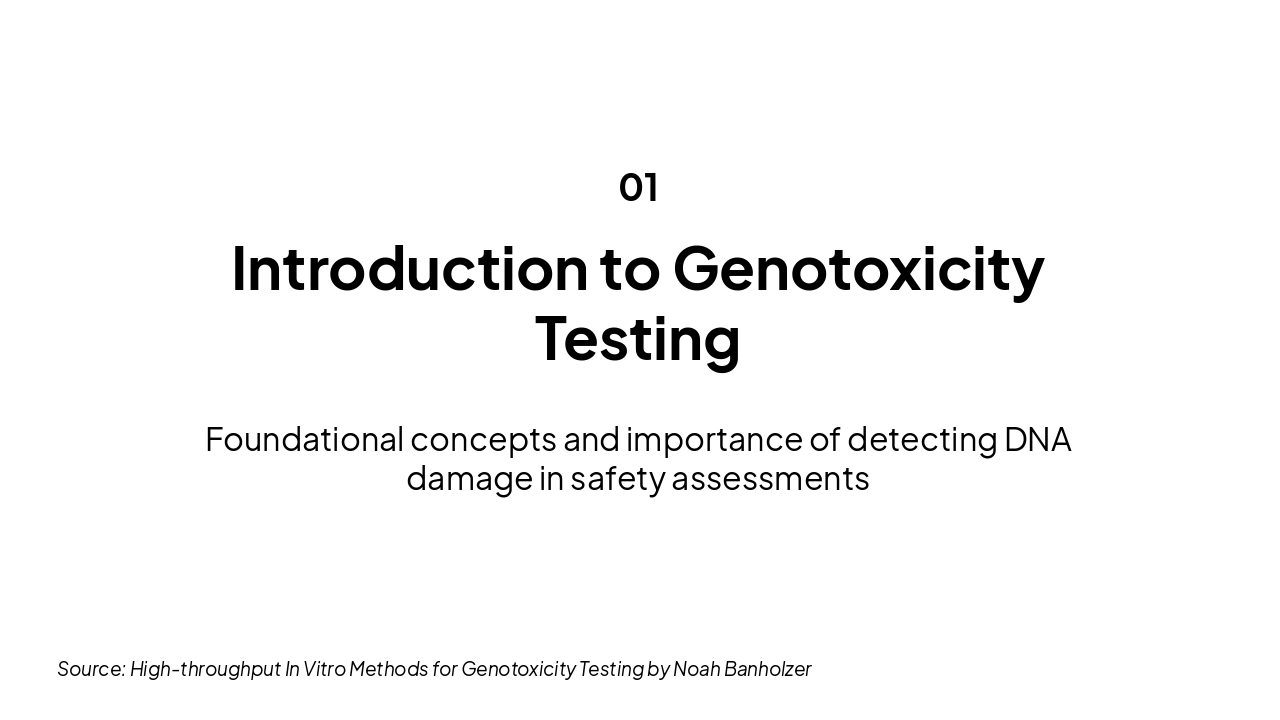 01

Introduction to Genotoxicity Testing

Foundational concepts and importance of detecting DNA damage in safety assessments

Source: High-throughput In Vitro Methods for Genotoxicity Testing by Noah Banholzer